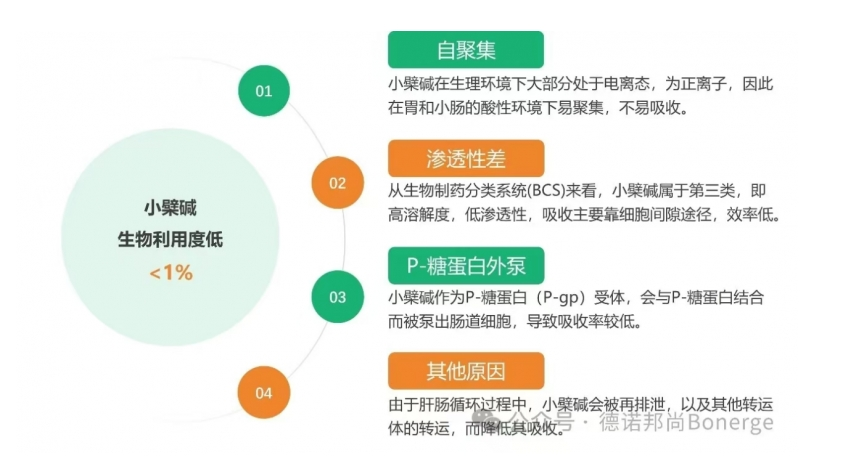 小檗碱
生物利用度低
<1%

01

自聚集

小檗碱在生理环境下大部分处于电离态，为正离子，因此在胃和小肠的酸性环境下易聚集，不易吸收。

02

渗透性差

从生物制药分类系统(BCS)来看，小檗碱属于第三类，即高溶解度，低渗透性，吸收主要靠细胞间隙途径，效率低。

03

P-糖蛋白外泵

小檗碱作为P-糖蛋白（P-gp）受体，会与P-糖蛋白结合而被泵出肠道细胞，导致吸收率较低。

04

其他原因

由于肝肠循环过程中，小檗碱会被再排泄，以及其他转运体的转运，而降低其吸收。

公众号 · 德诺邦尚Bonerge